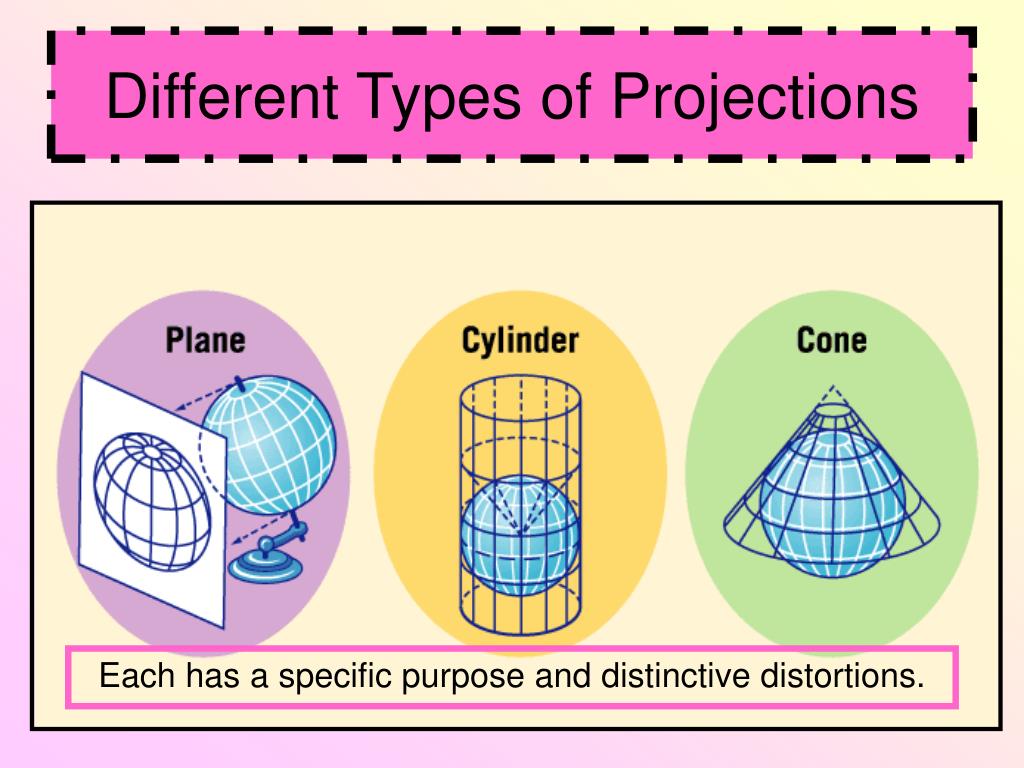 Different Types of Projections

Plane

Cylinder

Cone

Each has a specific purpose and distinctive distortions.